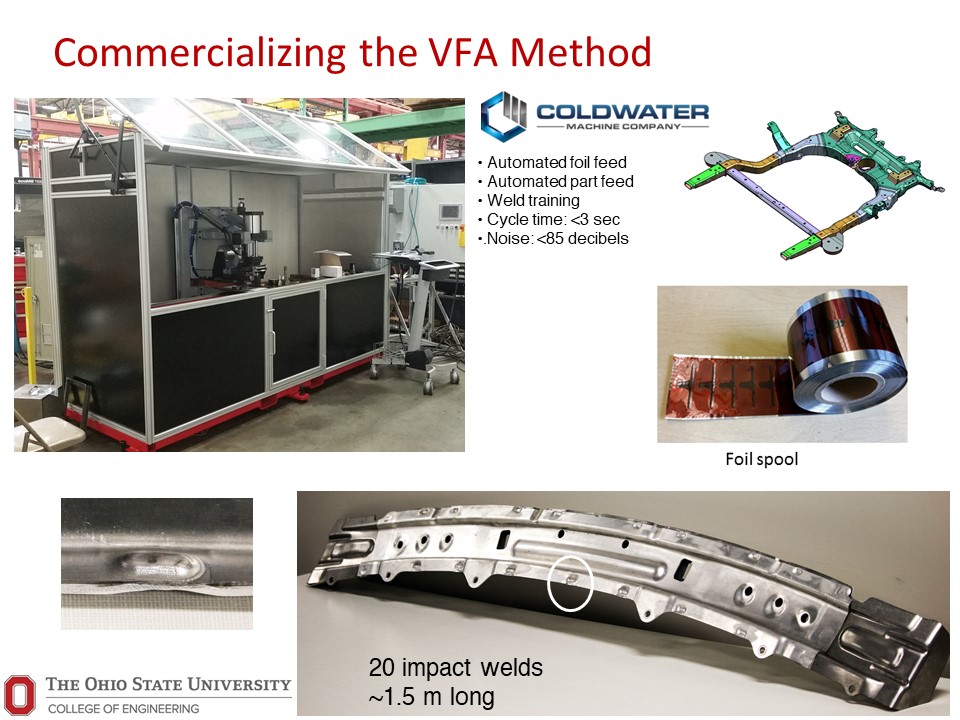 Commercializing the VFA Method

COLDWATER
MACHINE COMPANY

• Automated foil feed
• Automated part feed
• Weld training
• Cycle time: <3 sec
•.Noise: <85 decibels

Foil spool

20 impact welds
~1.5 m long

THE OHIO STATE UNIVERSITY
COLLEGE OF ENGINEERING